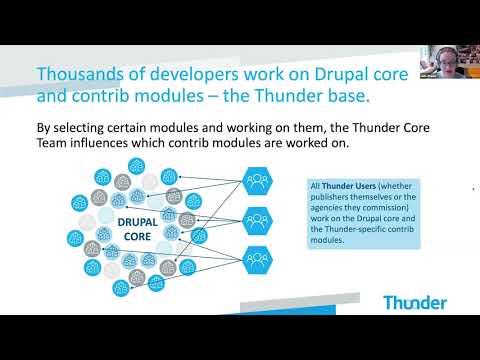 Thousands of developers work on Drupal core and contrib modules – the Thunder base.

By selecting certain modules and working on them, the Thunder Core Team influences which contrib modules are worked on.

DRUPAL CORE

All Thunder Users (whether publishers themselves or the agencies they commission) work on the Drupal core and the Thunder-specific contrib modules.

Thunder